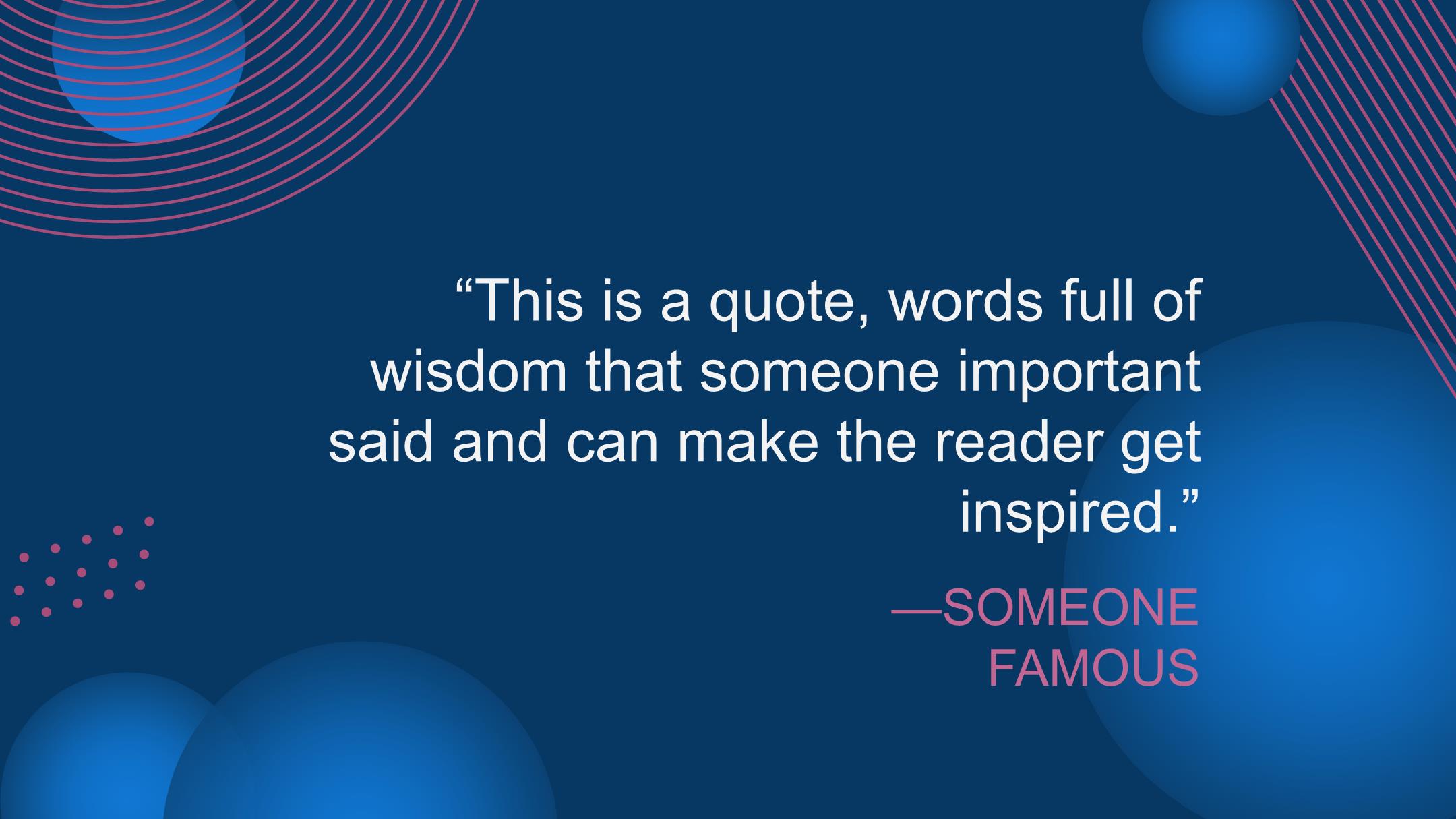 “This is a quote, words full of wisdom that someone important said and can make the reader get inspired.”

—SOMEONE FAMOUS